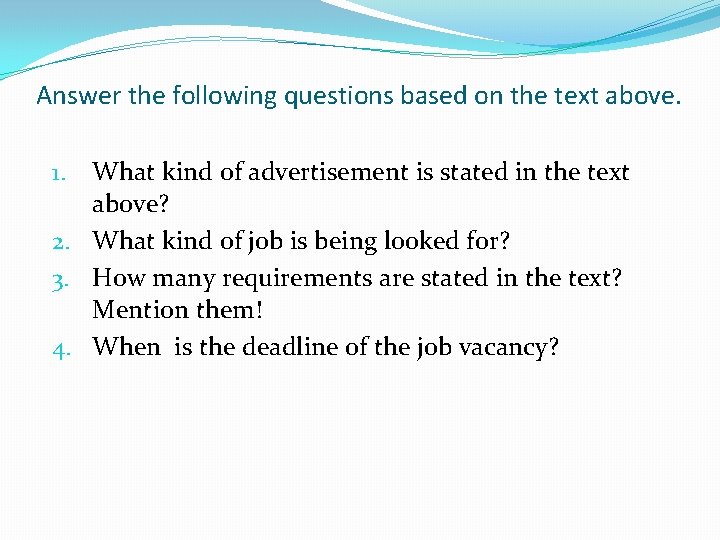 Answer the following questions based on the text above.

1. What kind of advertisement is stated in the text above?
2. What kind of job is being looked for?
3. How many requirements are stated in the text? Mention them!
4. When  is the deadline of the job vacancy?